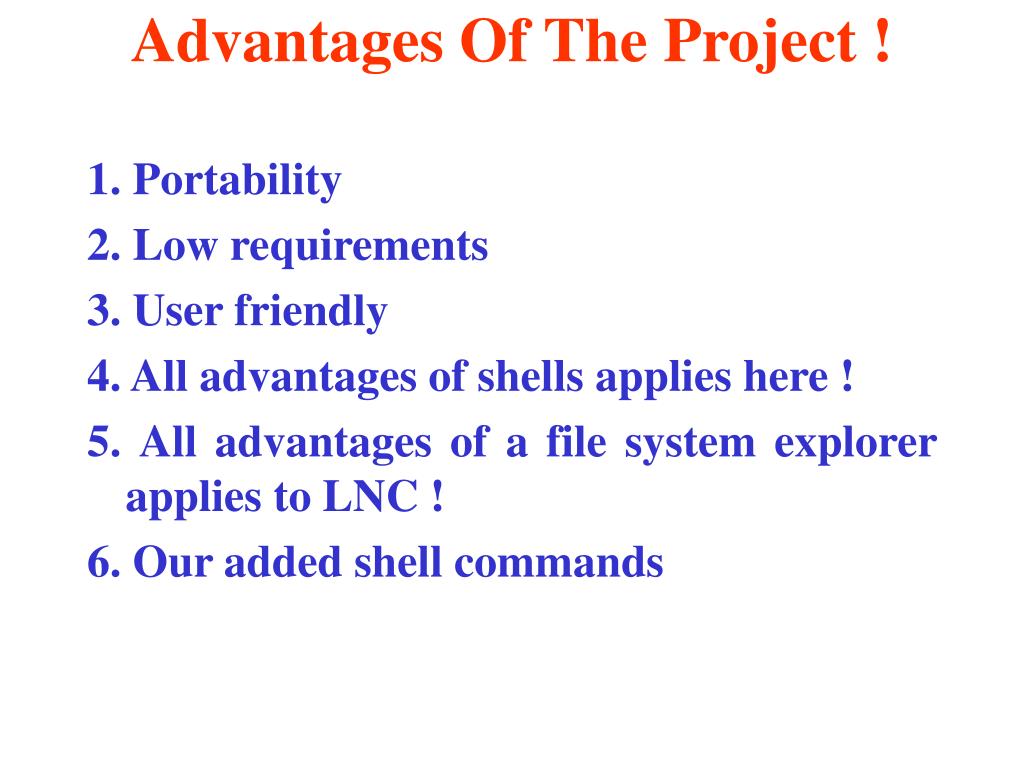 Advantages Of The Project !

1. Portability
2. Low requirements
3. User friendly
4. All advantages of shells applies here !
5. All advantages of a file system explorer applies to LNC !
6. Our added shell commands